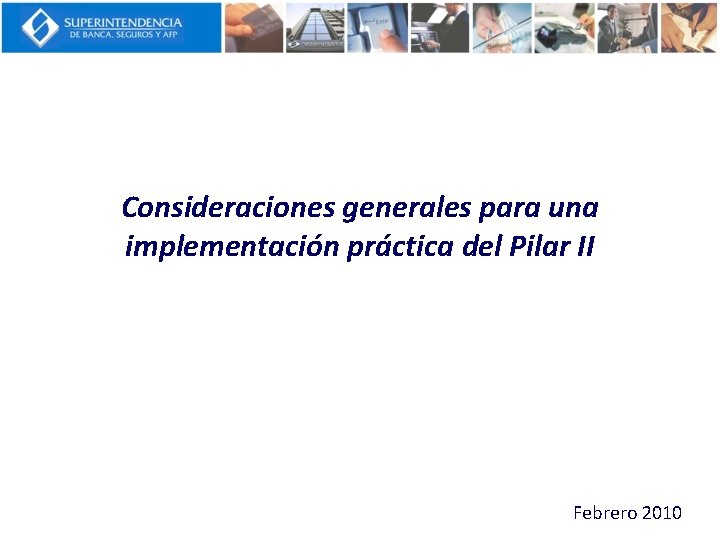 SUPERINTENDENCIA
DE BANCA, SEGUROS Y AFP

Enter

Consideraciones generales para una implementación práctica del Pilar II

Febrero 2010